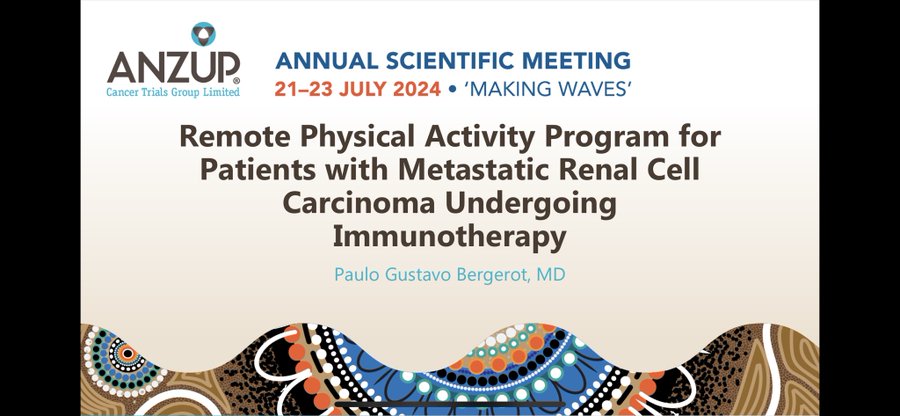 ANZUP®
Cancer Trials Group Limited

ANNUAL SCIENTIFIC MEETING
21–23 JULY 2024 • 'MAKING WAVES'

Remote Physical Activity Program for Patients with Metastatic Renal Cell Carcinoma Undergoing Immunotherapy

Paulo Gustavo Bergerot, MD